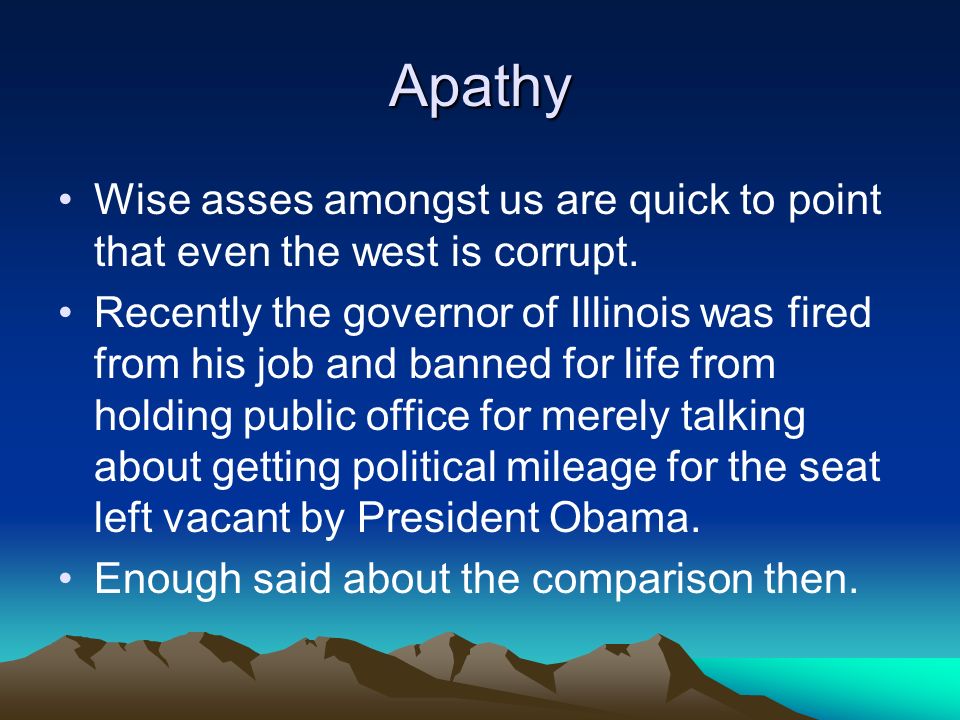 Apathy

• Wise asses amongst us are quick to point that even the west is corrupt.

• Recently the governor of Illinois was fired from his job and banned for life from holding public office for merely talking about getting political mileage for the seat left vacant by President Obama.

• Enough said about the comparison then.